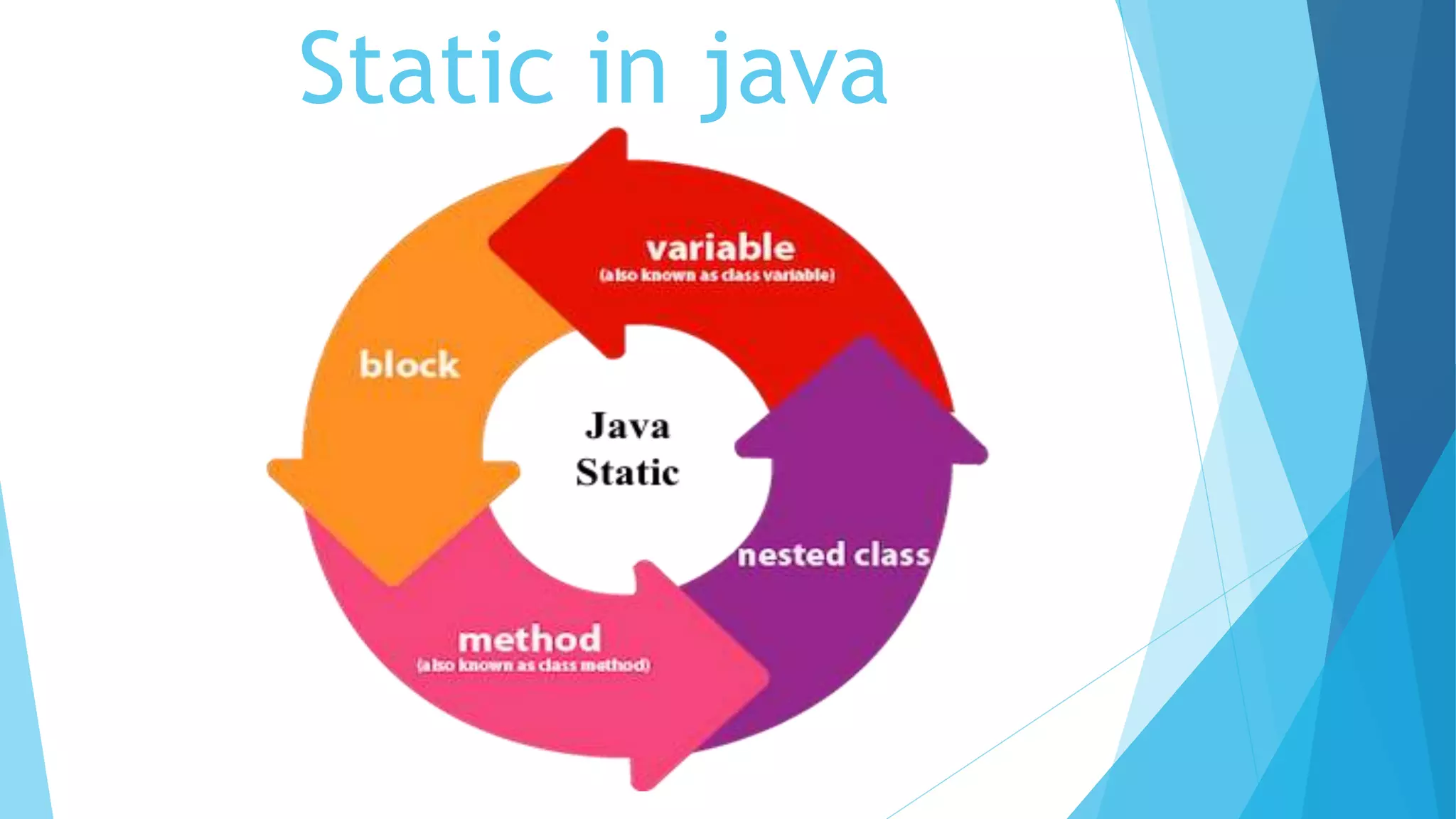 Static in java

variable
(also known as class variable)

block

Java
Static

nested class

method
(also known as class method)